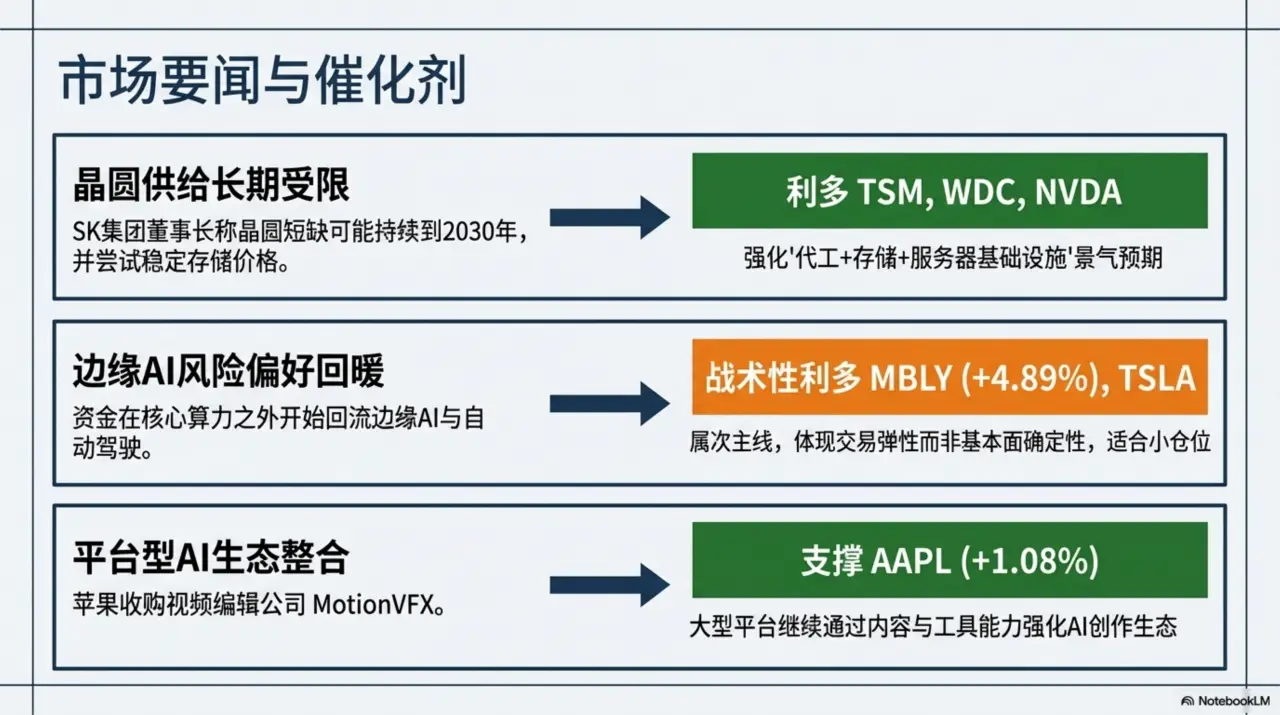 市场要闻与催化剂

晶圆供给长期受限

SK集团董事长称晶圆短缺可能持续到2030年，并尝试稳定存储价格。

利多 TSM, WDC, NVDA

强化'代工+存储+服务器基础设施'景气预期

边缘AI风险偏好回暖

资金在核心算力之外开始回流边缘AI与自动驾驶。

战术性利多 MBLY (+4.89%), TSLA

属次主线，体现交易弹性而非基本面确定性，适合小仓位

平台型AI生态整合

苹果收购视频编辑公司 MotionVFX。

支撑 AAPL (+1.08%)

大型平台继续通过内容与工具能力强化AI创作生态

NotebookLM